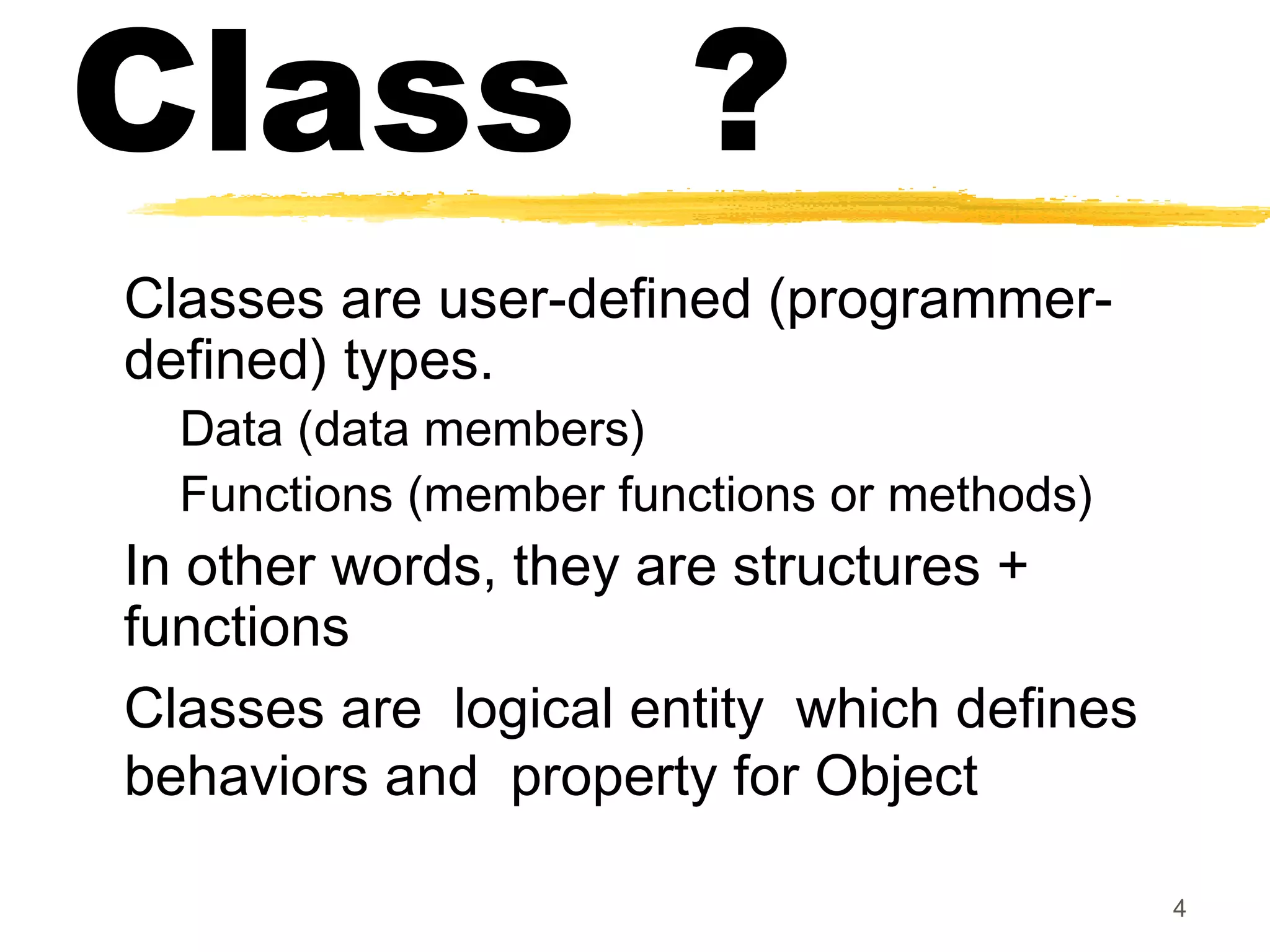 Class ?

Classes are user-defined (programmer-defined) types.

Data (data members)

Functions (member functions or methods)

In other words, they are structures + functions

Classes are logical entity which defines behaviors and property for Object

4